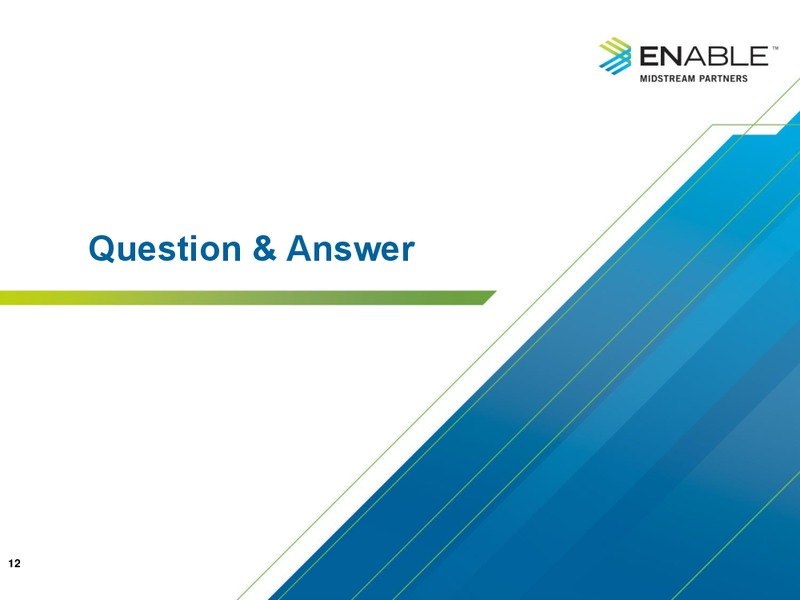 ENABLE™
MIDSTREAM PARTNERS

Question & Answer

12